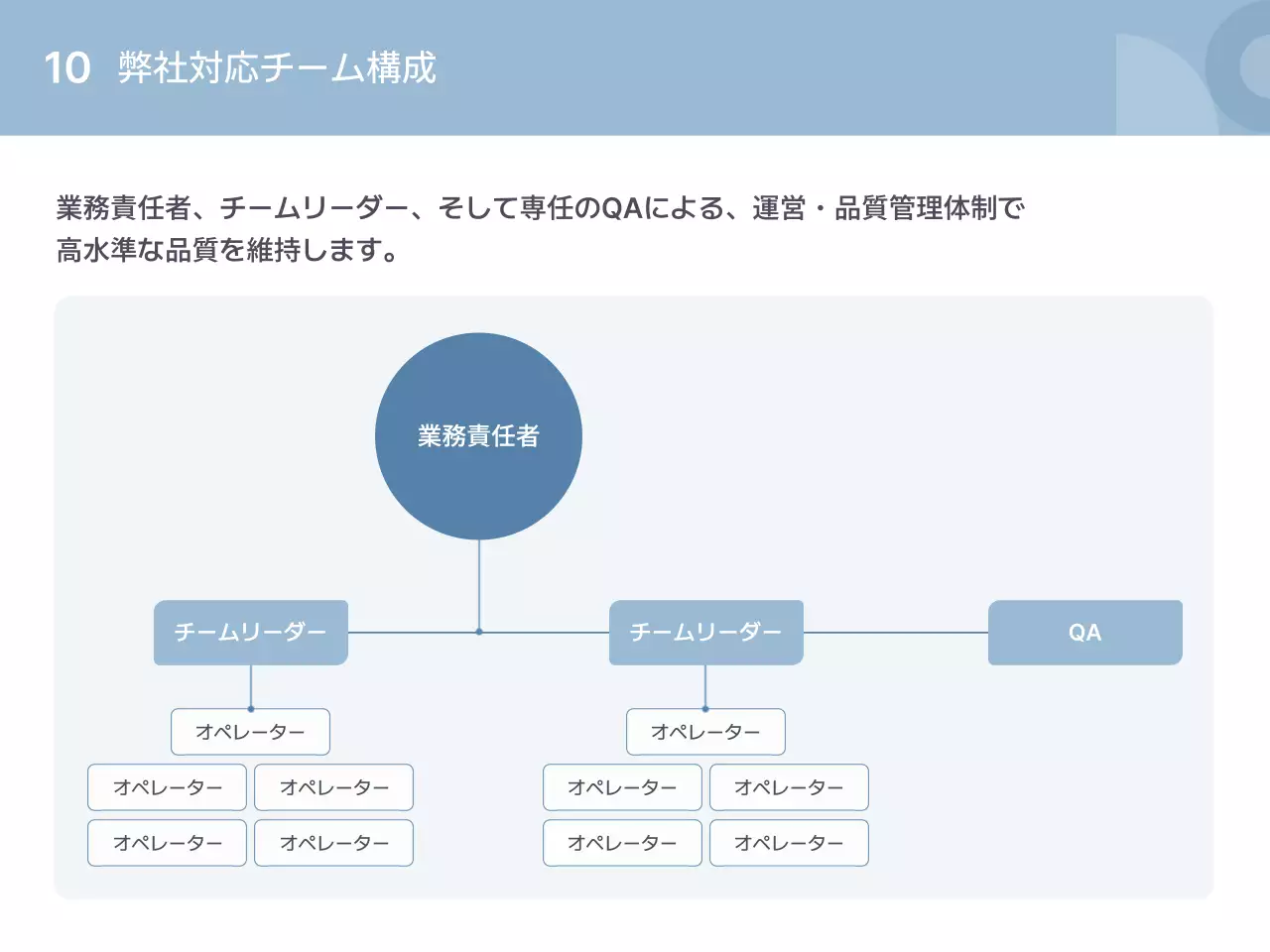 10 弊社対応チーム構成

業務責任者、チームリーダー、そして専任のQAによる、運営・品質管理体制で高水準な品質を維持します。

業務責任者

チームリーダー

チームリーダー

QA

オペレーター

オペレーター

オペレーター

オペレーター

オペレーター

オペレーター

オペレーター

オペレーター

オペレーター

オペレーター